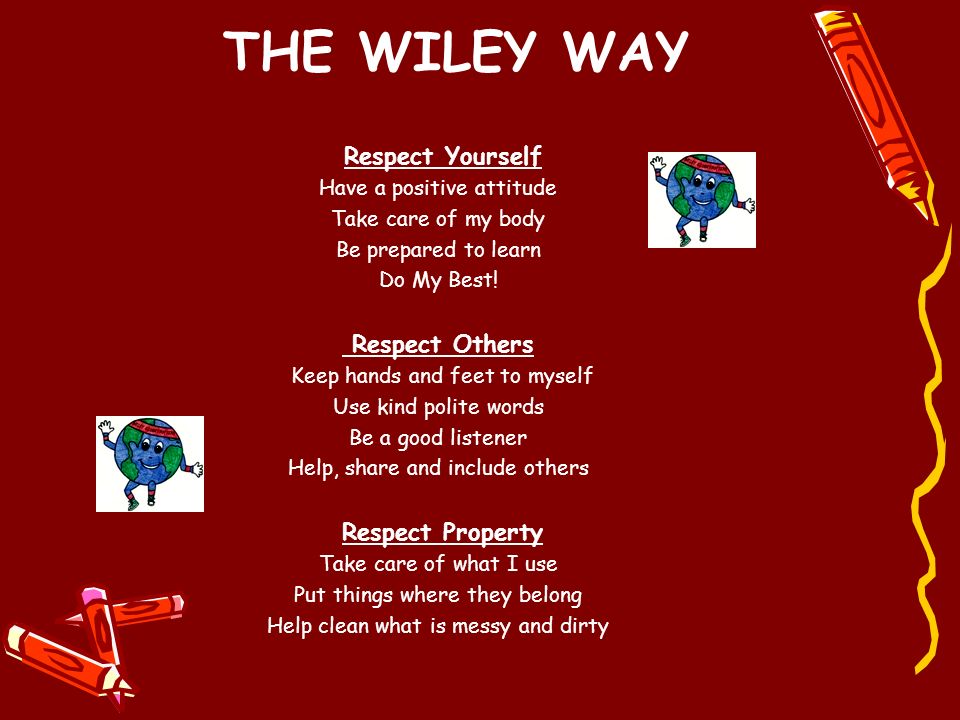 THE WILEY WAY

Respect Yourself
Have a positive attitude
Take care of my body
Be prepared to learn
Do My Best!

Respect Others
Keep hands and feet to myself
Use kind polite words
Be a good listener
Help, share and include others

Respect Property
Take care of what I use
Put things where they belong
Help clean what is messy and dirty